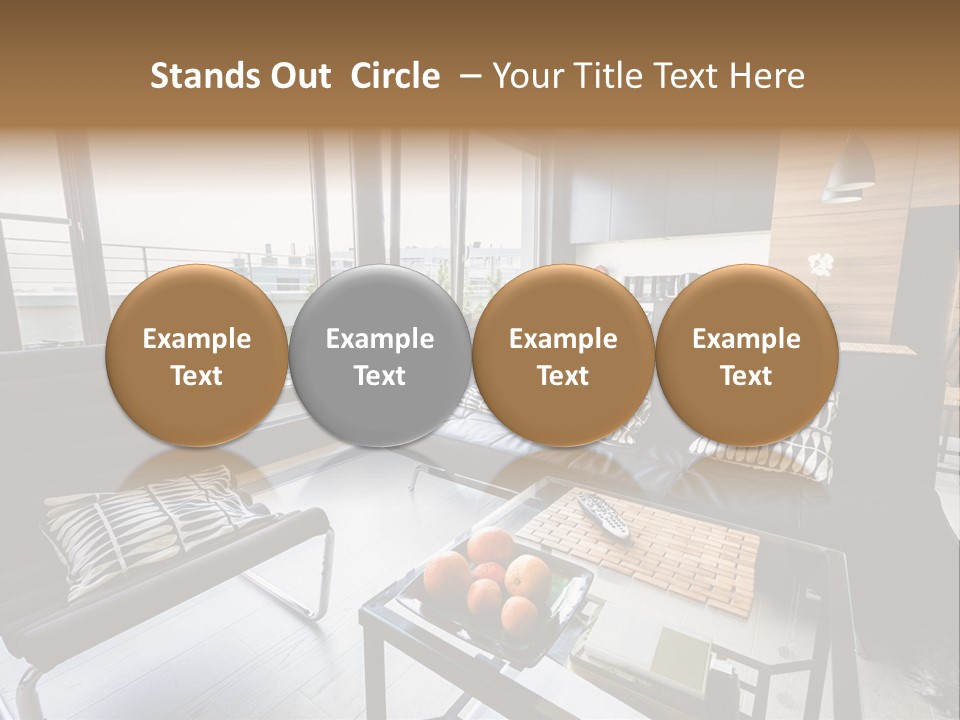 Stands Out Circle – Your Title Text Here

Example Text

Example Text

Example Text

Example Text